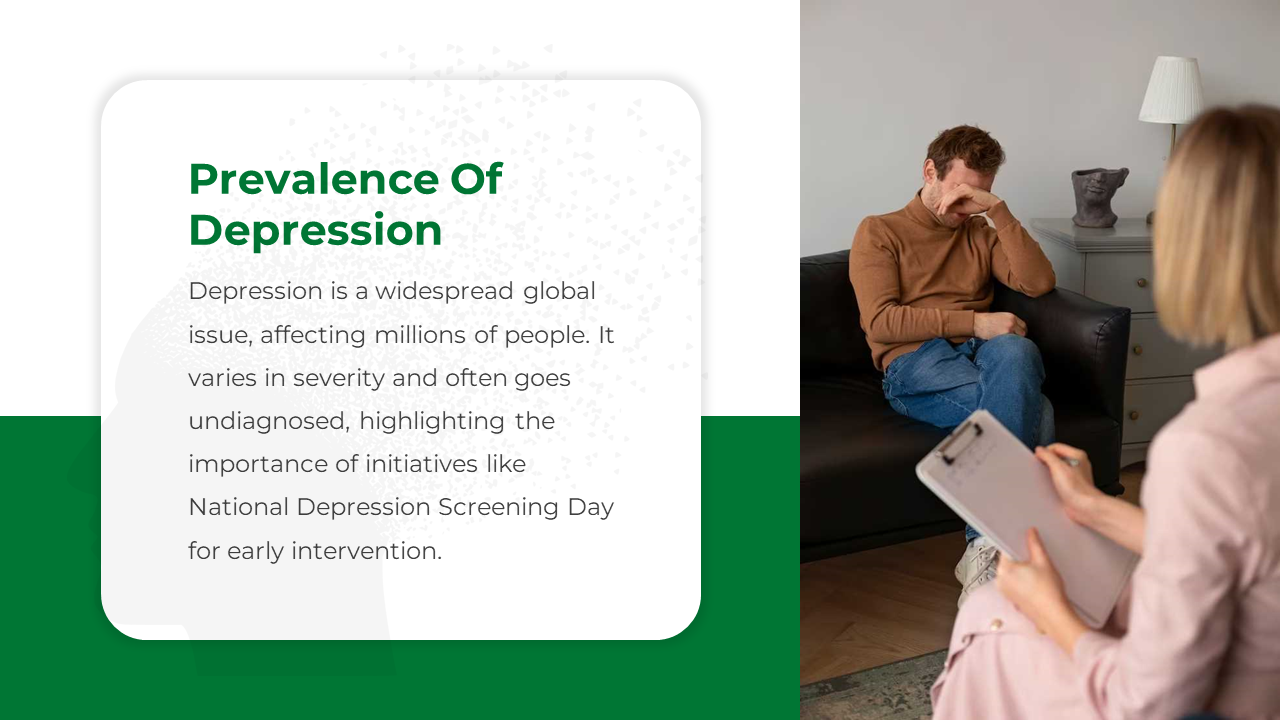 Prevalence Of Depression

Depression is a widespread global issue, affecting millions of people. It varies in severity and often goes undiagnosed, highlighting the importance of initiatives like National Depression Screening Day for early intervention.